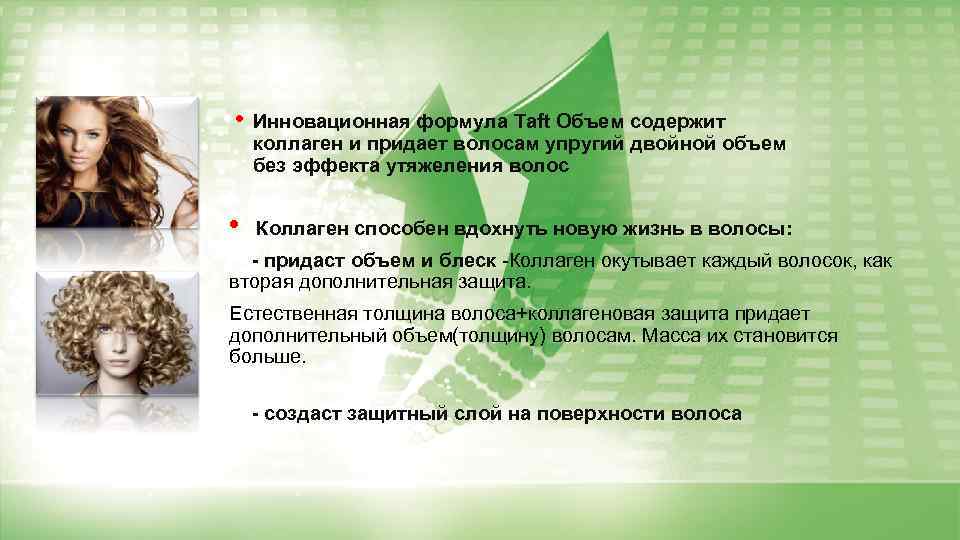 • Инновационная формула Taft Объем содержит коллаген и придает волосам упругий двойной объем без эффекта утяжеления волос

• Коллаген способен вдохнуть новую жизнь в волосы:

- придаст объем и блеск -Коллаген окутывает каждый волосок, как вторая дополнительная защита.

Естественная толщина волоса+коллагеновая защита придает дополнительный объем(толщину) волосам. Масса их становится больше.

- создаст защитный слой на поверхности волоса